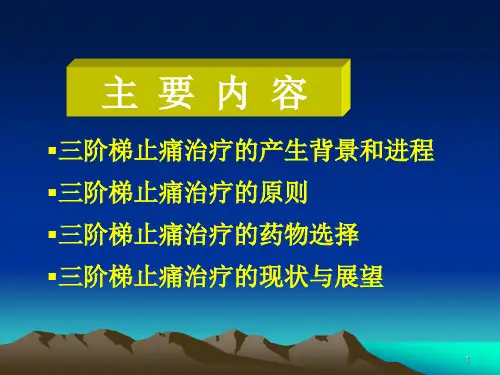 主 要 内 容

▪三阶梯止痛治疗的产生背景和进程

▪三阶梯止痛治疗的原则

▪三阶梯止痛治疗的药物选择

▪三阶梯止痛治疗的现状与展望

1